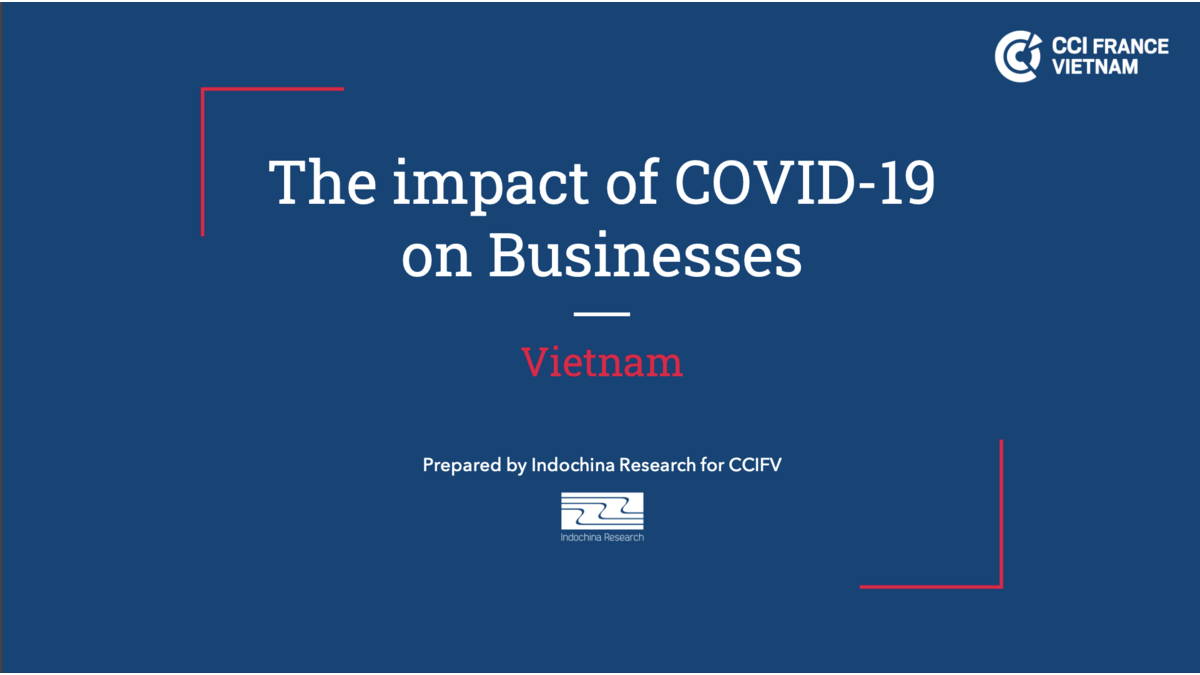 CCI FRANCE VIETNAM

The impact of COVID-19 on Businesses

Vietnam

Prepared by Indochina Research for CCIFV

Indochina Research